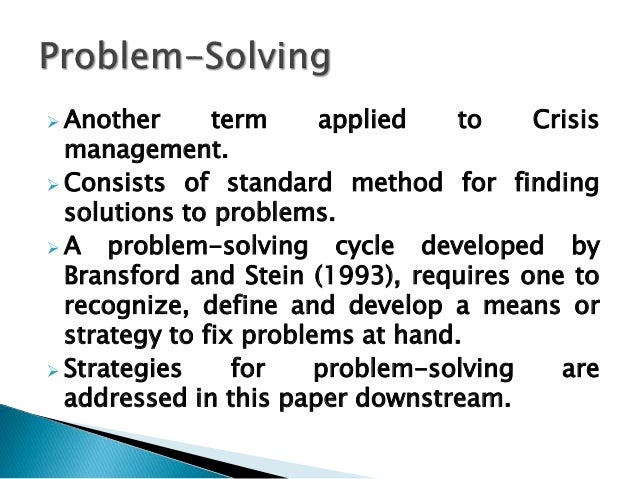 Problem-Solving

➢ Another term applied to Crisis management.

➢ Consists of standard method for finding solutions to problems.

➢ A problem-solving cycle developed by Bransford and Stein (1993), requires one to recognize, define and develop a means or strategy to fix problems at hand.

➢ Strategies for problem-solving are addressed in this paper downstream.